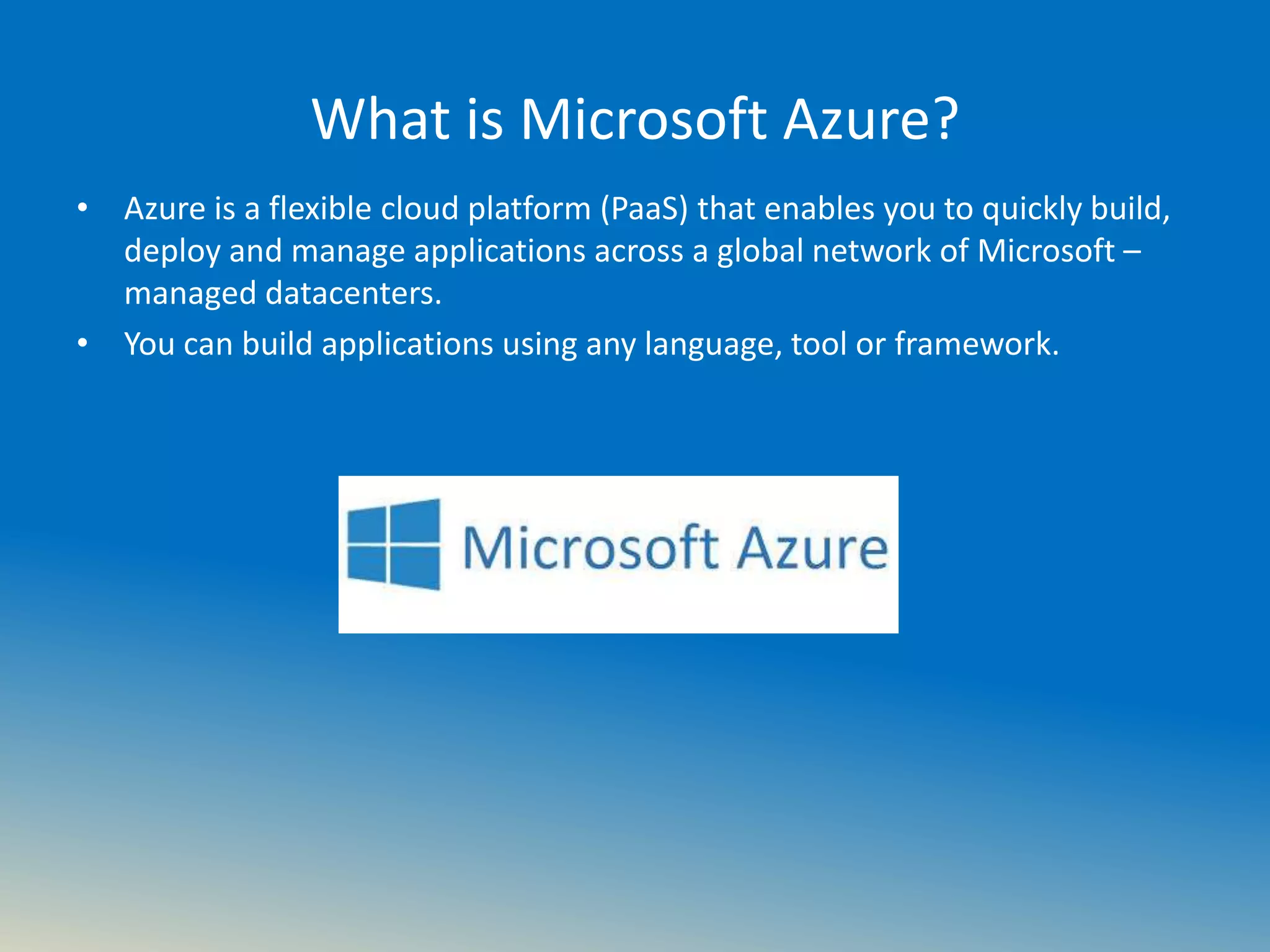 What is Microsoft Azure?

• Azure is a flexible cloud platform (PaaS) that enables you to quickly build, deploy and manage applications across a global network of Microsoft – managed datacenters.

• You can build applications using any language, tool or framework.

Microsoft Azure